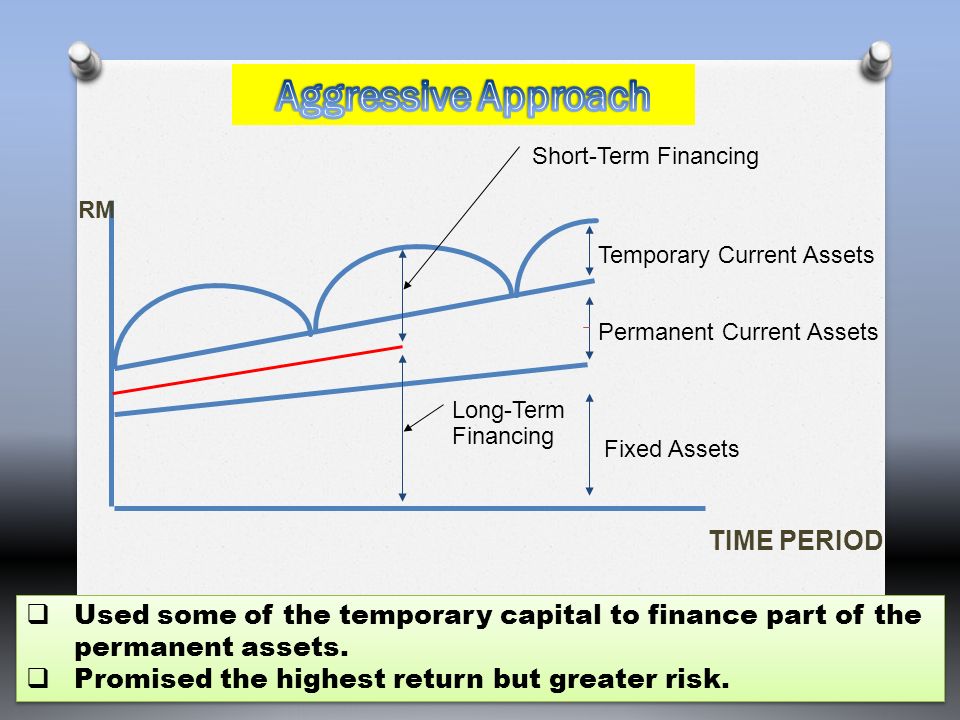 Aggressive Approach

Short-Term Financing

RM

Temporary Current Assets

Permanent Current Assets

Long-Term Financing

Fixed Assets

TIME PERIOD

❑ Used some of the temporary capital to finance part of the permanent assets.
❑ Promised the highest return but greater risk.